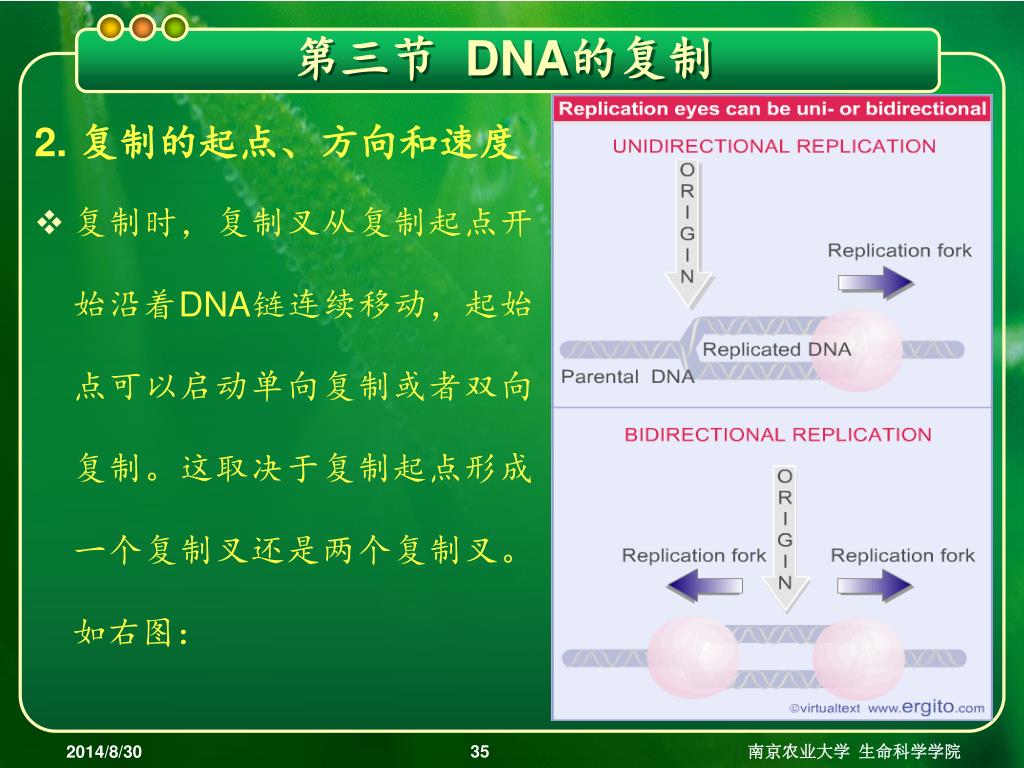 第三节 DNA的复制

2. 复制的起点、方向和速度

❖ 复制时，复制叉从复制起点开始沿着DNA链连续移动，起始点可以启动单向复制或者双向复制。这取决于复制起点形成一个复制叉还是两个复制叉。如右图：

Replication eyes can be uni- or bidirectional

UNIDIRECTIONAL REPLICATION

ORIGIN

Replication fork

Replicated DNA

Parental DNA

BIDIRECTIONAL REPLICATION

ORIGIN

Replication fork

Replication fork

©virtualtext www.ergito.com

2014/8/30

35

南京农业大学 生命科学学院